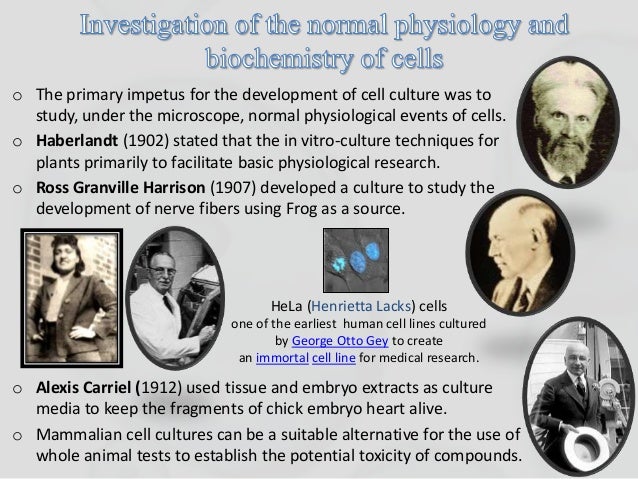 Investigation of the normal physiology and biochemistry of cells

o The primary impetus for the development of cell culture was to study, under the microscope, normal physiological events of cells.

o Haberlandt (1902) stated that the in vitro-culture techniques for plants primarily to facilitate basic physiological research.

o Ross Granville Harrison (1907) developed a culture to study the development of nerve fibers using Frog as a source.

HeLa (Henrietta Lacks) cells one of the earliest human cell lines cultured by George Otto Gey to create an immortal cell line for medical research.

o Alexis Carriel (1912) used tissue and embryo extracts as culture media to keep the fragments of chick embryo heart alive.

o Mammalian cell cultures can be a suitable alternative for the use of whole animal tests to establish the potential toxicity of compounds.